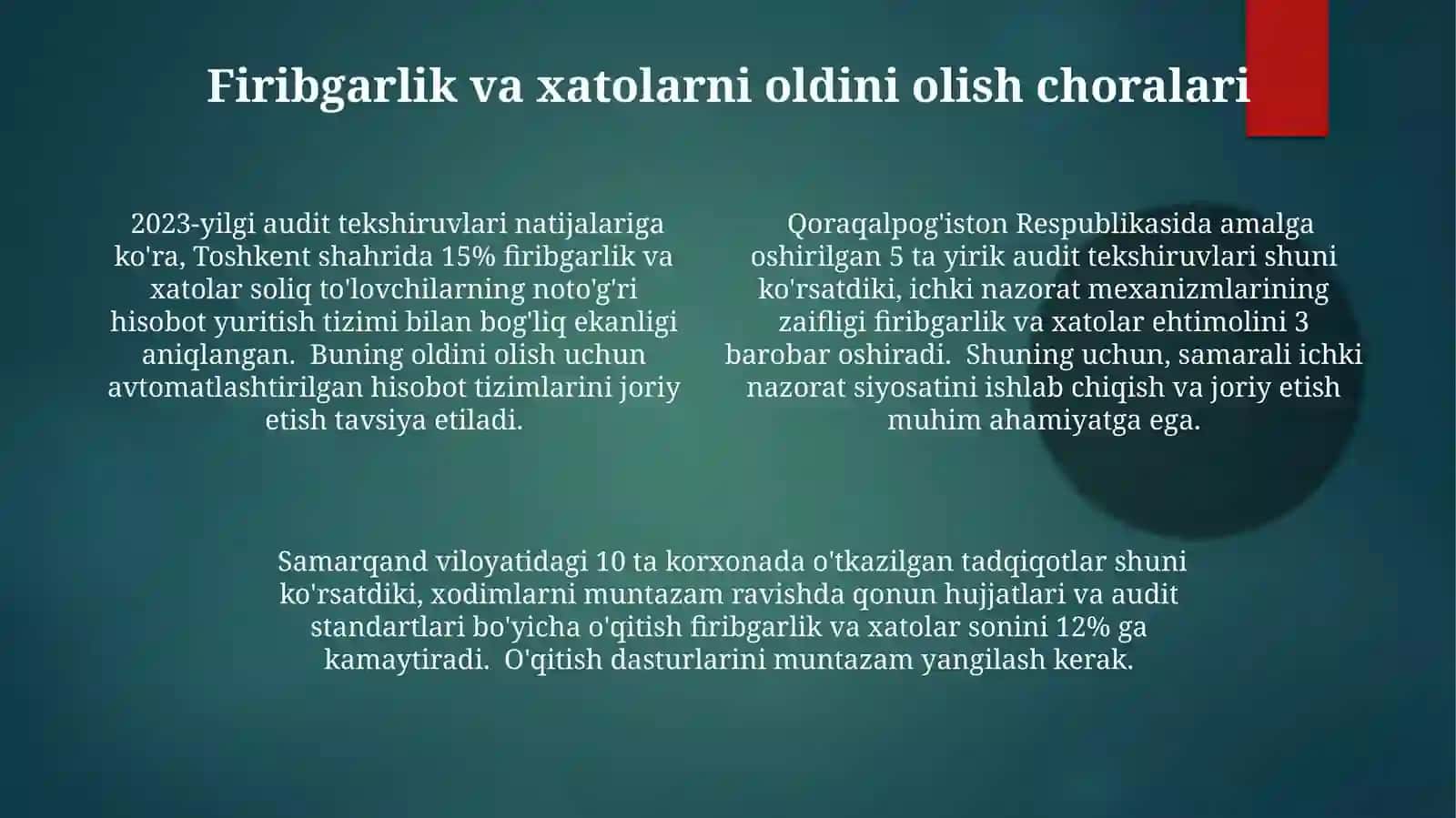 Firibgarlik va xatolarni oldini olish choralari

2023-yilgi audit tekshiruvlari natijalariga ko'ra, Toshkent shahrida 15% firibgarlik va xatolar soliq to'lovchilarning noto'g'ri hisobot yuritish tizimi bilan bog'liq ekanligi aniqlangan. Buning oldini olish uchun avtomatlashtirilgan hisobot tizimlarini joriy etish tavsiya etiladi.

Qoraqalpog'iston Respublikasida amalga oshirilgan 5 ta yirik audit tekshiruvlari shuni ko'rsatdiki, ichki nazorat mexanizmlarining zaifligi firibgarlik va xatolar ehtimolini 3 barobar oshiradi. Shuning uchun, samarali ichki nazorat siyosatini ishlab chiqish va joriy etish muhim ahamiyatga ega.

Samarqand viloyatidagi 10 ta korxonada o'tkazilgan tadqiqotlar shuni ko'rsatdiki, xodimlarni muntazam ravishda qonun hujjatlari va audit standartlari bo'yicha o'qitish firibgarlik va xatolar sonini 12% ga kamaytiradi. O'qitish dasturlarini muntazam yangilash kerak.